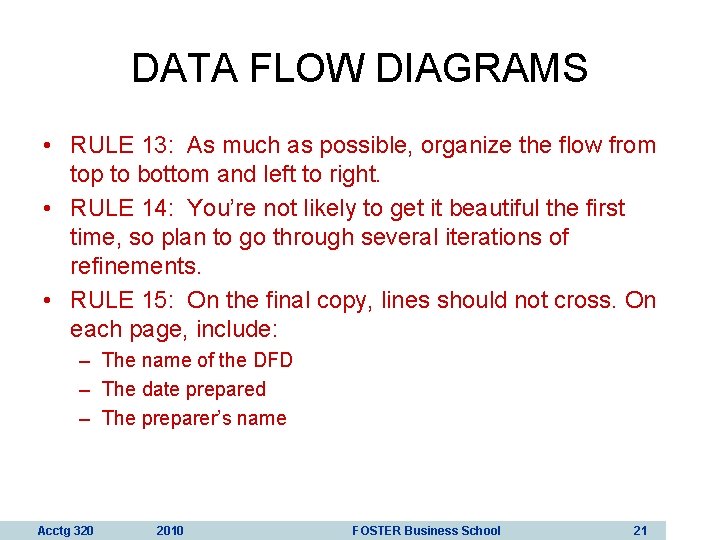 DATA FLOW DIAGRAMS

• RULE 13: As much as possible, organize the flow from top to bottom and left to right.
• RULE 14: You're not likely to get it beautiful the first time, so plan to go through several iterations of refinements.
• RULE 15: On the final copy, lines should not cross. On each page, include:
– The name of the DFD
– The date prepared
– The preparer's name

Acctg 320 2010 FOSTER Business School 21